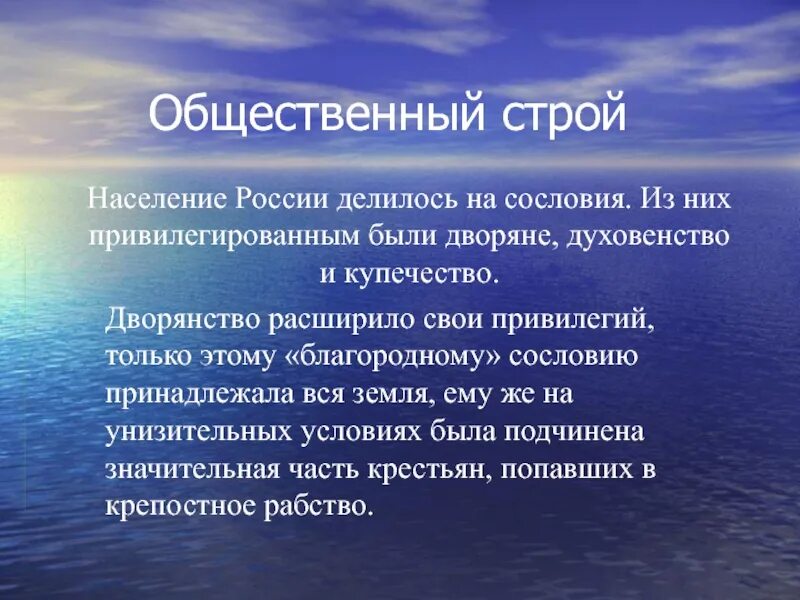 Общественный строй

Население России делилось на сословия. Из них привилегированным были дворяне, духовенство и купечество.

Дворянство расширило свои привилегий, только этому «благородному» сословию принадлежала вся земля, ему же на унизительных условиях была подчинена значительная часть крестьян, попавших в крепостное рабство.